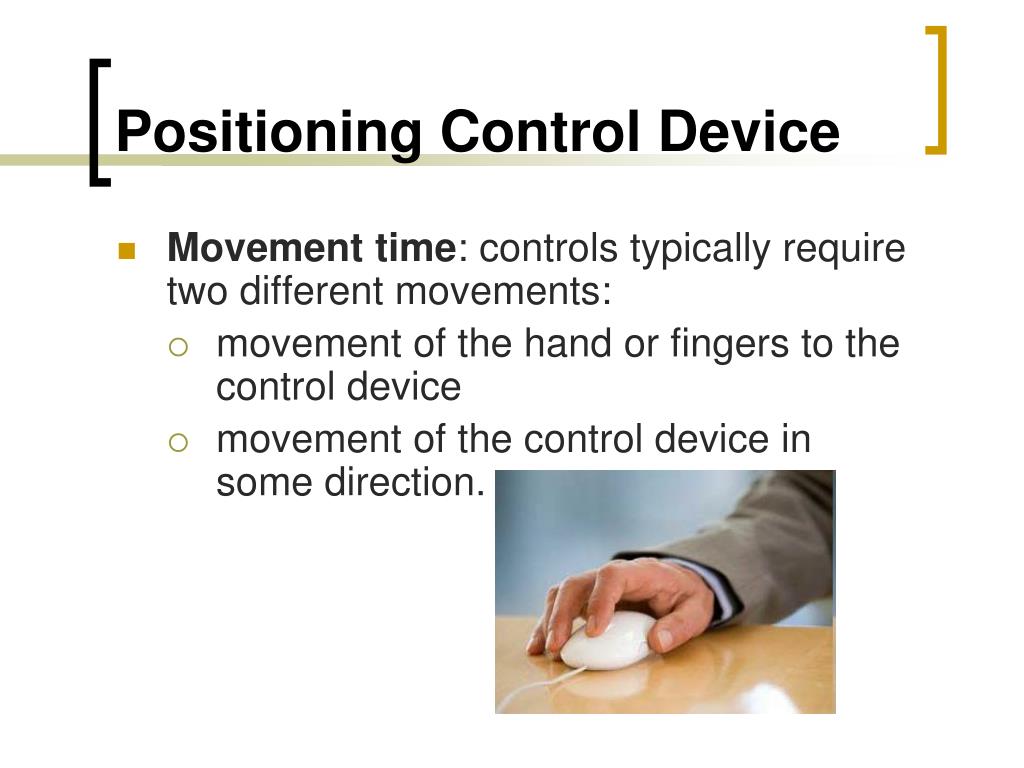 Positioning Control Device

Movement time: controls typically require two different movements:

movement of the hand or fingers to the control device

movement of the control device in some direction.